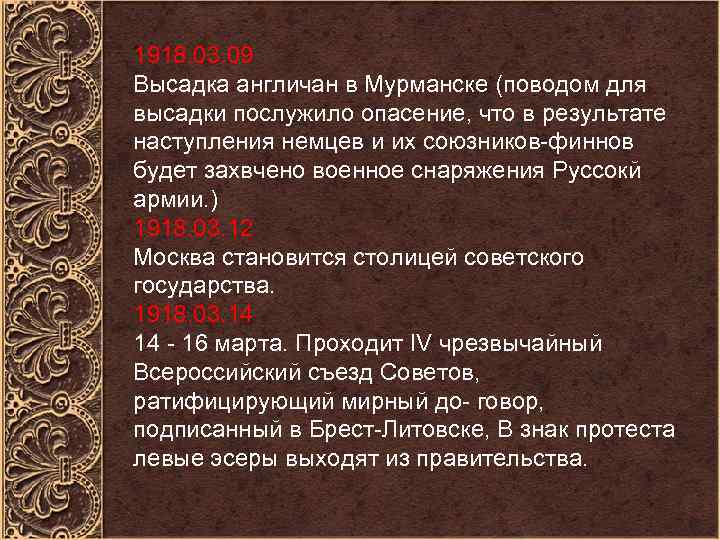 1918.03.09
Высадка англичан в Мурманске (поводом для высадки послужило опасение, что в результате наступления немцев и их союзников-финнов будет захвчено военное снаряжения Руссокй армии.)
1918.03.12
Москва становится столицей советского государства.
1918.03.14
14 - 16 марта. Проходит IV чрезвычайный Всероссийский съезд Советов, ратифицирующий мирный до- говор, подписанный в Брест-Литовске, В знак протеста левые эсеры выходят из правительства.